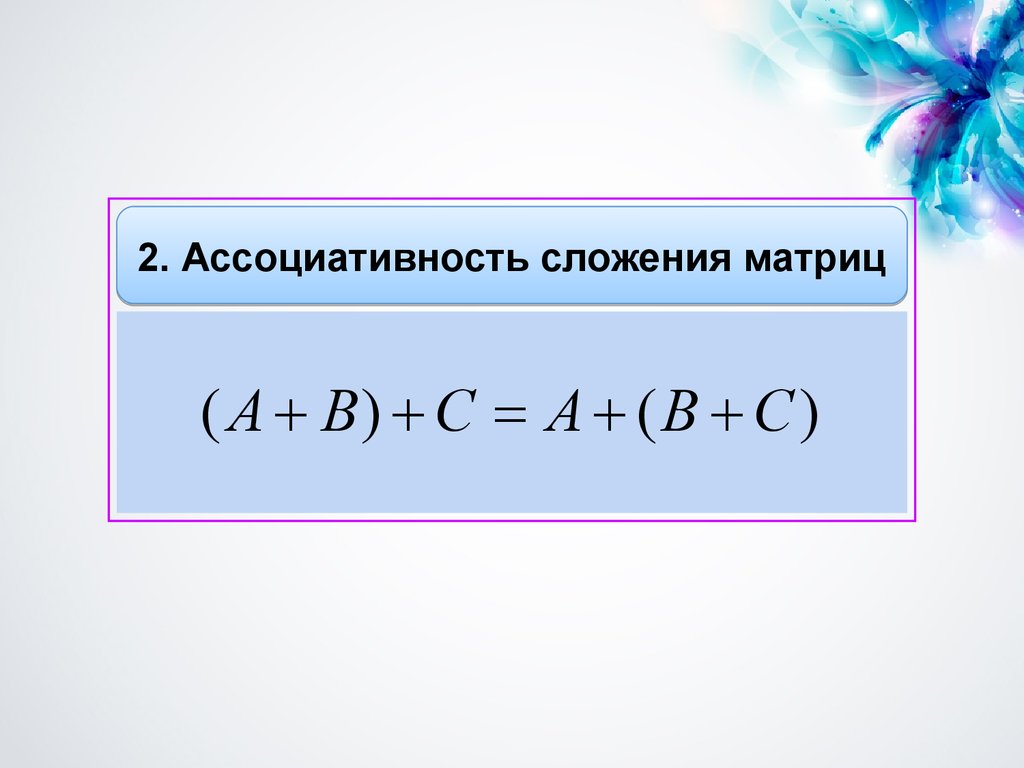 2. Ассоциативность сложения матриц

$(A+B)+C=A+(B+C)$